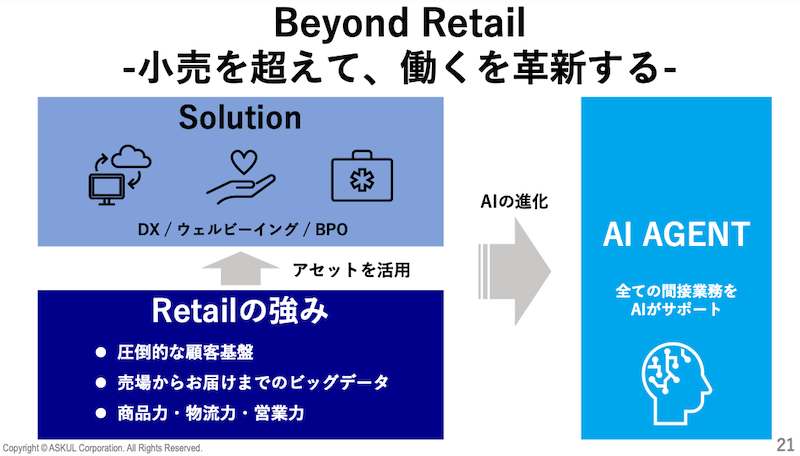 Beyond Retail
-小売を超えて、働くを革新する-

Solution

DX / ウェルビーイング / BPO

アセットを活用

Retailの強み

● 圧倒的な顧客基盤
● 売場からお届けまでのビッグデータ
● 商品力・物流力・営業力

AIの進化

AI AGENT

全ての間接業務を
AIがサポート

Copyright © ASKUL Corporation. All Rights Reserved.

21